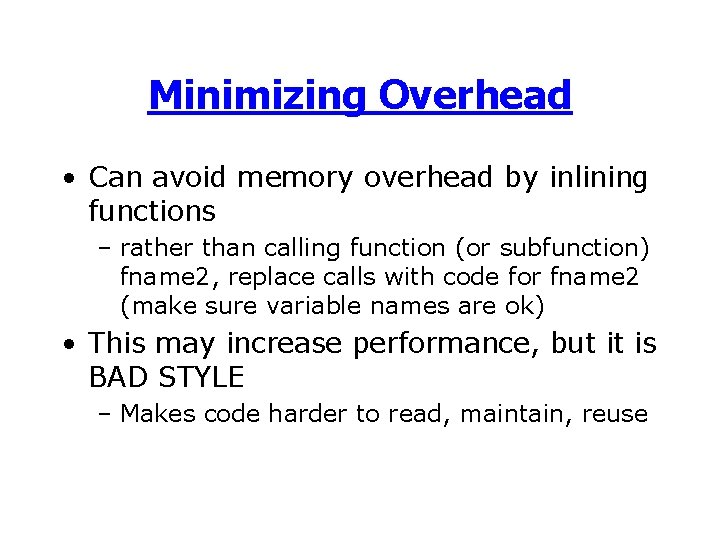 Minimizing Overhead

• Can avoid memory overhead by inlining functions

– rather than calling function (or subfunction) fname2, replace calls with code for fname2 (make sure variable names are ok)

• This may increase performance, but it is BAD STYLE

– Makes code harder to read, maintain, reuse